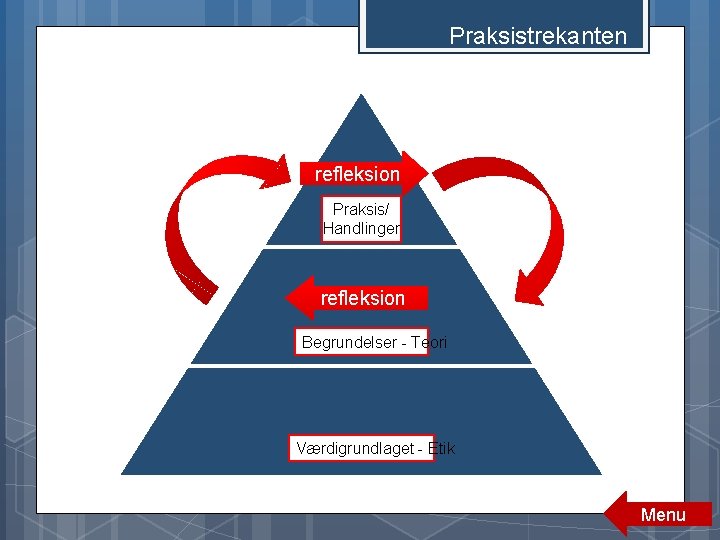 Praksistrekanten

refleksion

Praksis/
Handlinger

refleksion

Begrundelser - Teori

Værdigrundlaget - Etik

Menu